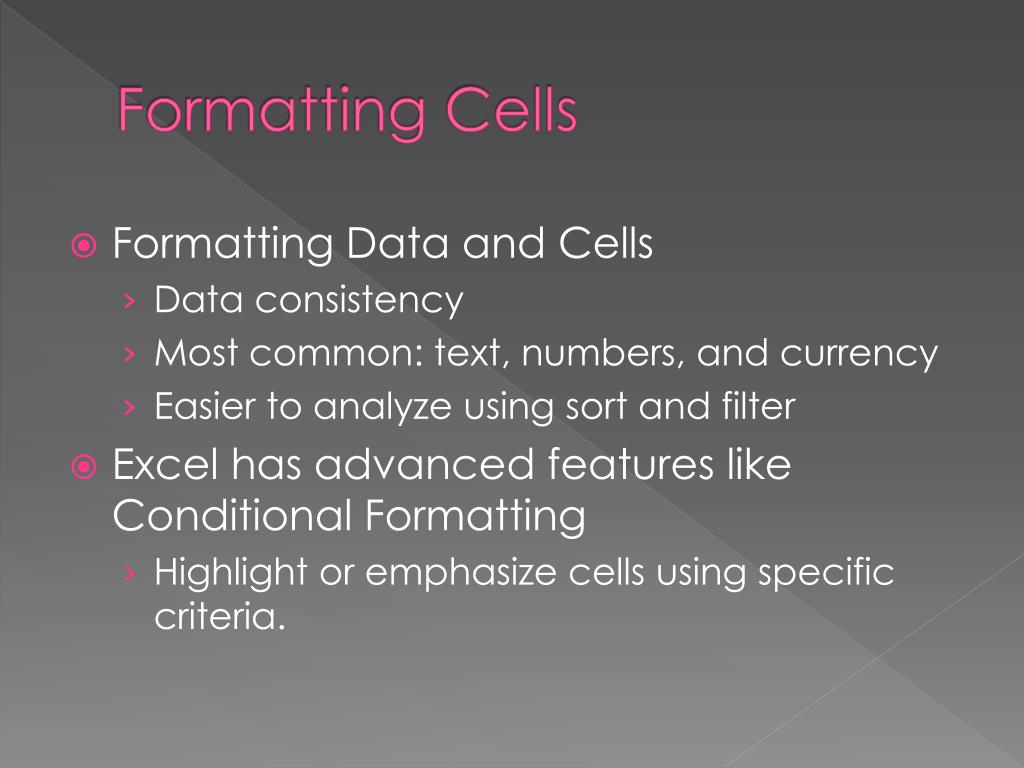 Formatting Cells

Formatting Data and Cells
› Data consistency
› Most common: text, numbers, and currency
› Easier to analyze using sort and filter

Excel has advanced features like Conditional Formatting
› Highlight or emphasize cells using specific criteria.